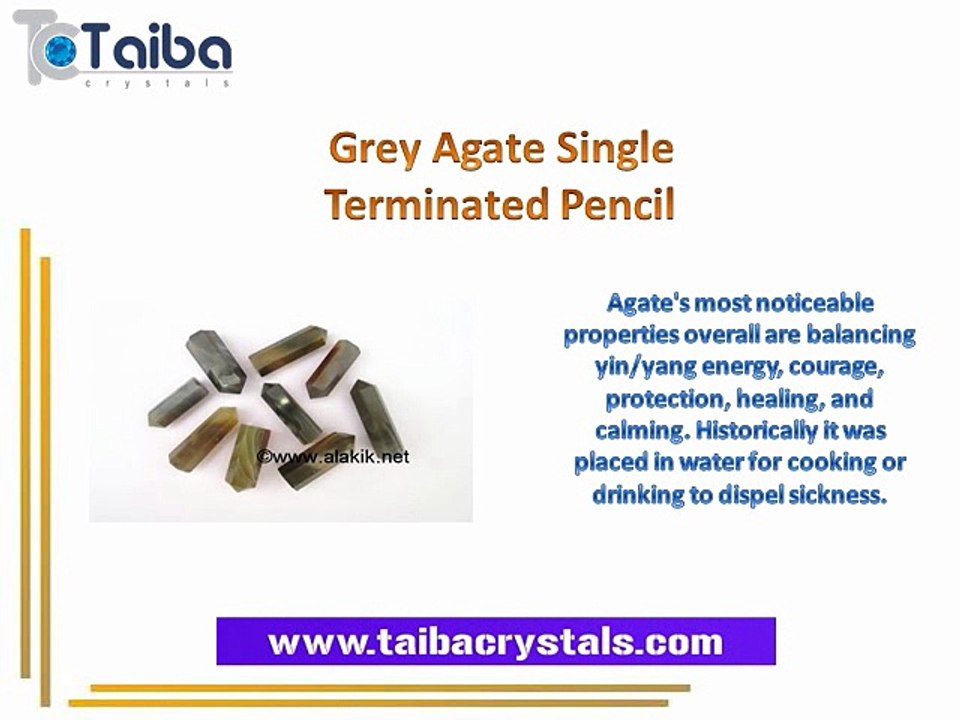 Taiba
crystals

Grey Agate Single Terminated Pencil

©www.alakik.net

Agate's most noticeable properties overall are balancing yin/yang energy, courage, protection, healing, and calming. Historically it was placed in water for cooking or drinking to dispel sickness.

www.taibacrystals.com